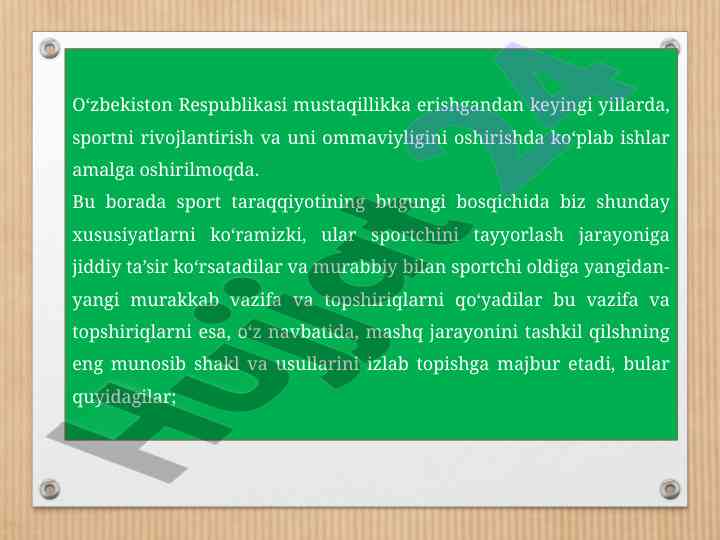 O‘zbekiston Respublikasi mustaqillikka erishgandan keyingi yillarda, sportni rivojlantirish va uni ommaviyligini oshirishda ko‘plab ishlar amalga oshirilmoqda.
Bu borada sport taraqqiyotining bugungi bosqichida biz shunday xususiyatlarni ko‘ramizki, ular sportchini tayyorlash jarayoniga jiddiy ta’sir ko‘rsatadilar va murabbiy bilan sportchi oldiga yangidan-yangi murakkab vazifa va topshiriqlarni qo‘yadilar bu vazifa va topshiriqlarni esa, o‘z navbatida, mashq jarayonini tashkil qilshning eng munosib shakl va usullarini izlab topishga majbur etadi, bular quyidagilar;

Hujjat 24